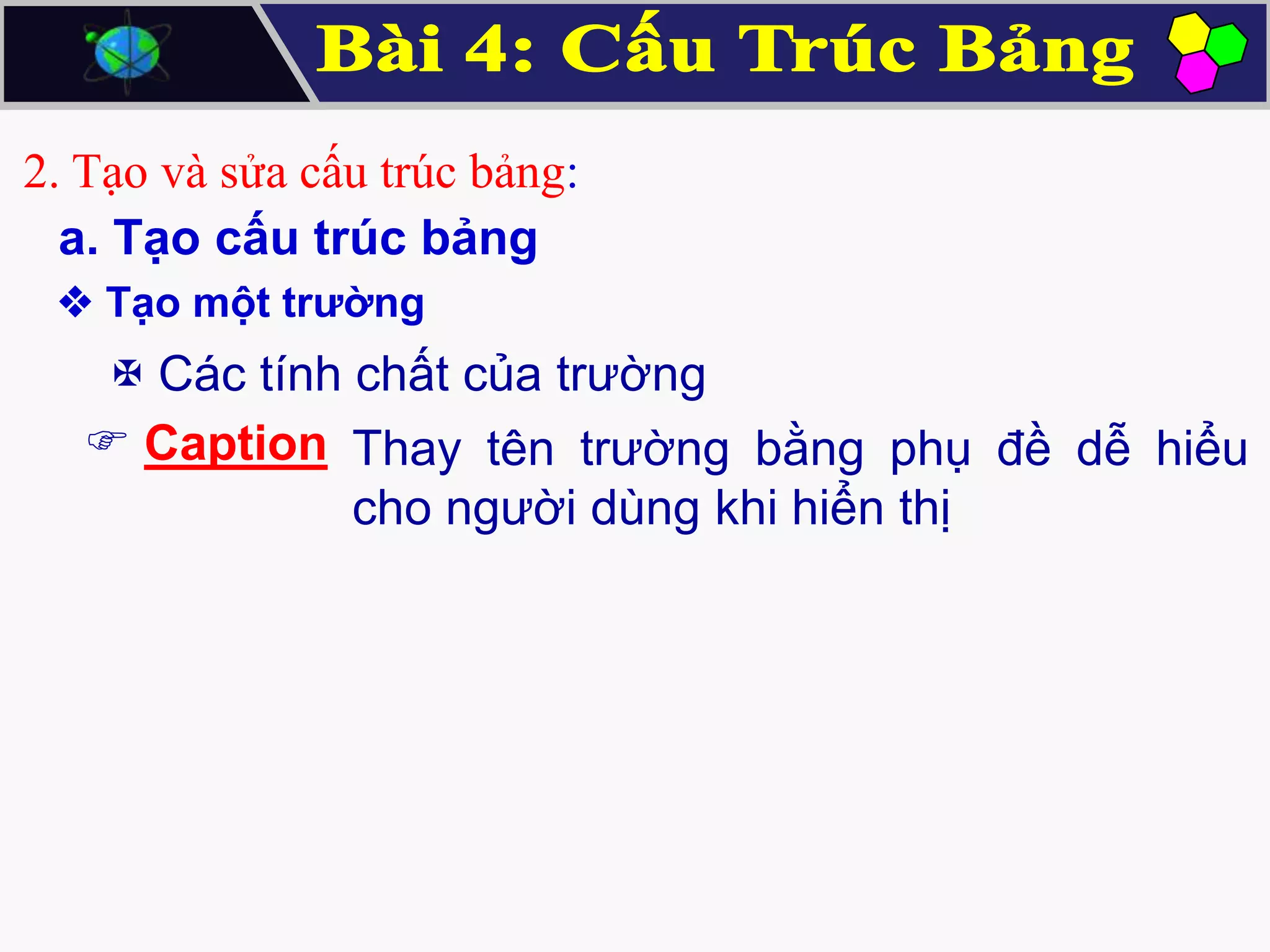 Bài 4: Cấu Trúc Bảng

2. Tạo và sửa cấu trúc bảng:

a. Tạo cấu trúc bảng

❖ Tạo một trường

✠ Các tính chất của trường

☞ Caption Thay tên trường bằng phụ đề dễ hiểu cho người dùng khi hiển thị